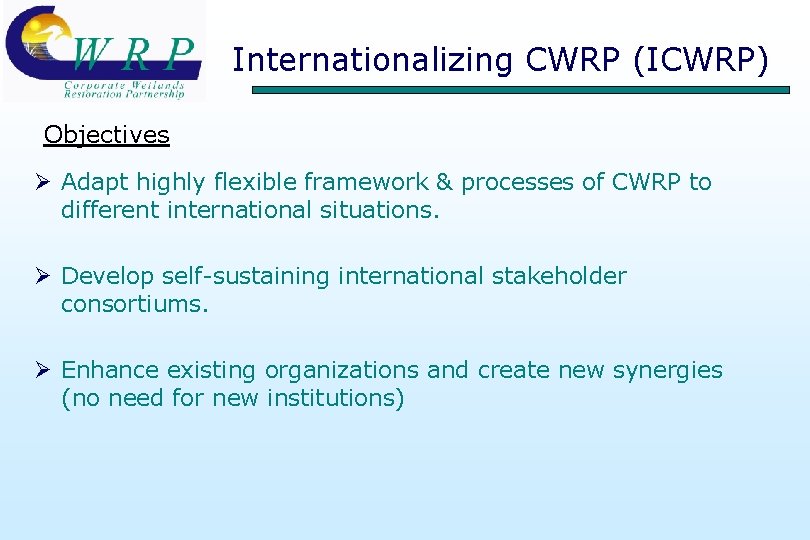 CWRP
Corporate Wetlands Restoration Partnership

Internationalizing CWRP (ICWRP)

Objectives

➢ Adapt highly flexible framework & processes of CWRP to different international situations.

➢ Develop self-sustaining international stakeholder consortiums.

➢ Enhance existing organizations and create new synergies (no need for new institutions)